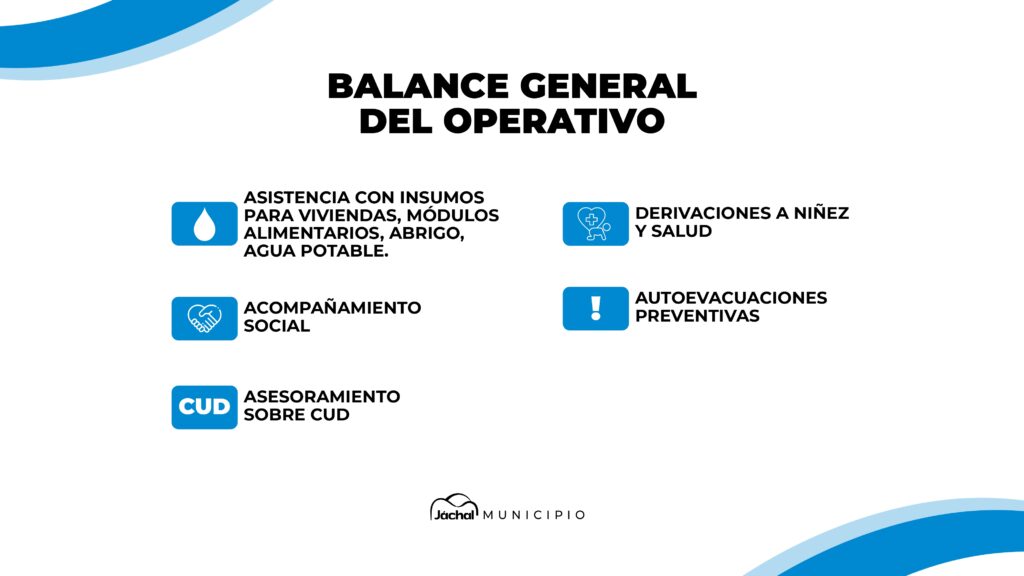 BALANCE GENERAL DEL OPERATIVO

ASISTENCIA CON INSUMOS PARA VIVIENDAS, MÓDULOS ALIMENTARIOS, ABRIGO, AGUA POTABLE.

ACOMPAÑAMIENTO SOCIAL

CUD

ASESORAMIENTO SOBRE CUD

DERIVACIONES A NIÑEZ Y SALUD

!

AUTOEVACUACIONES PREVENTIVAS

Jáchal MUNICIPIO